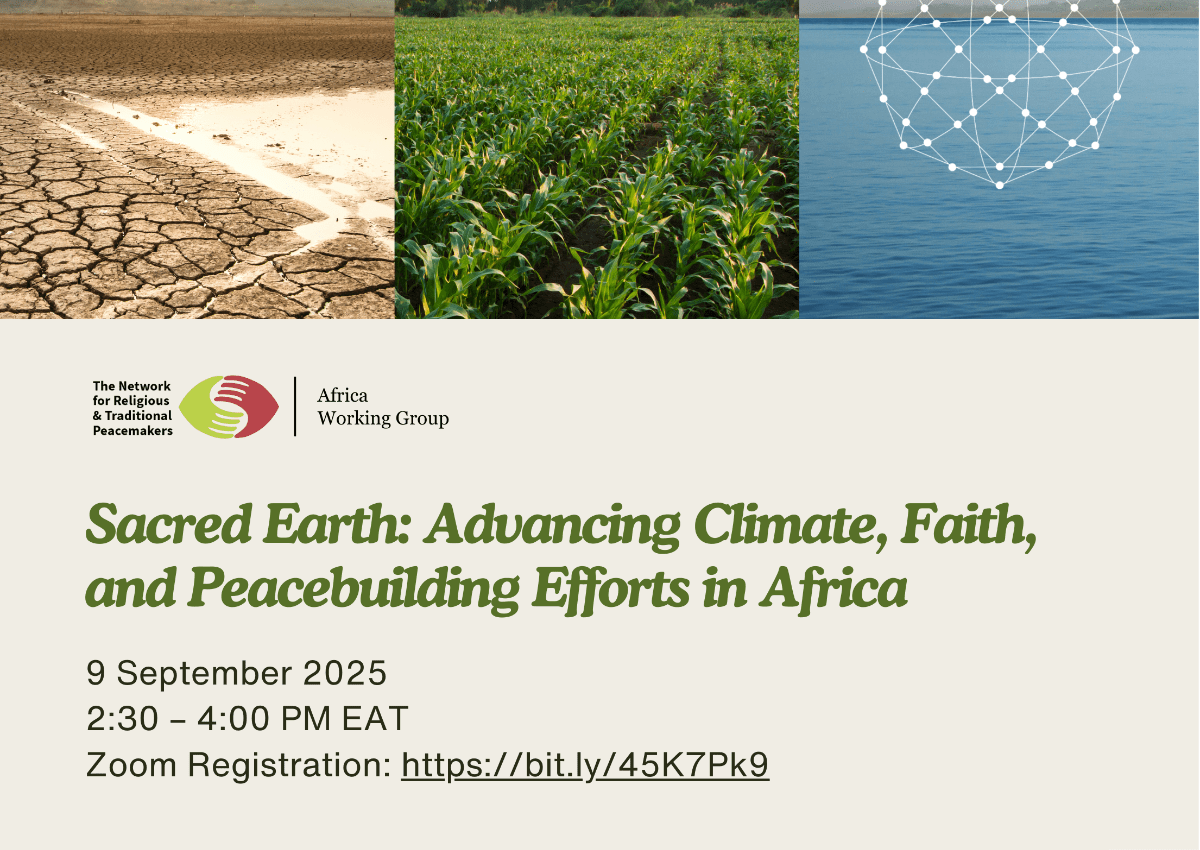 The Network for Religious & Traditional Peacemakers

Africa Working Group

Sacred Earth: Advancing Climate, Faith, and Peacebuilding Efforts in Africa

9 September 2025
2:30 – 4:00 PM EAT
Zoom Registration: https://bit.ly/45K7Pk9